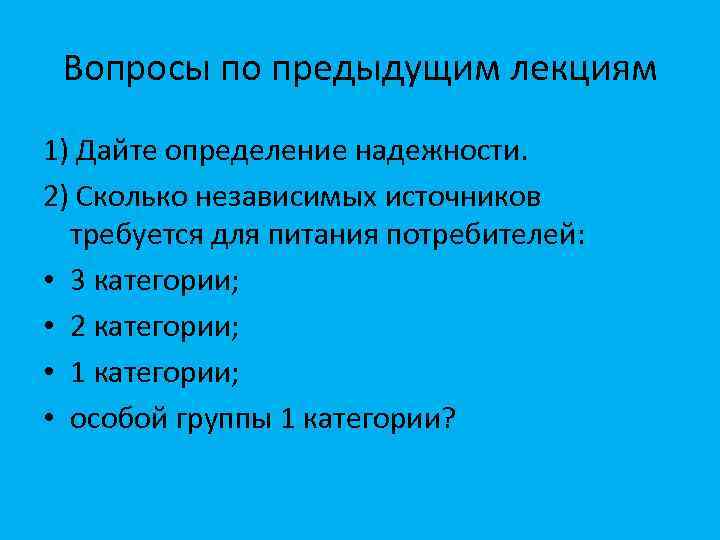 Вопросы по предыдущим лекциям

1) Дайте определение надежности.

2) Сколько независимых источников требуется для питания потребителей:

• 3 категории;

• 2 категории;

• 1 категории;

• особой группы 1 категории?